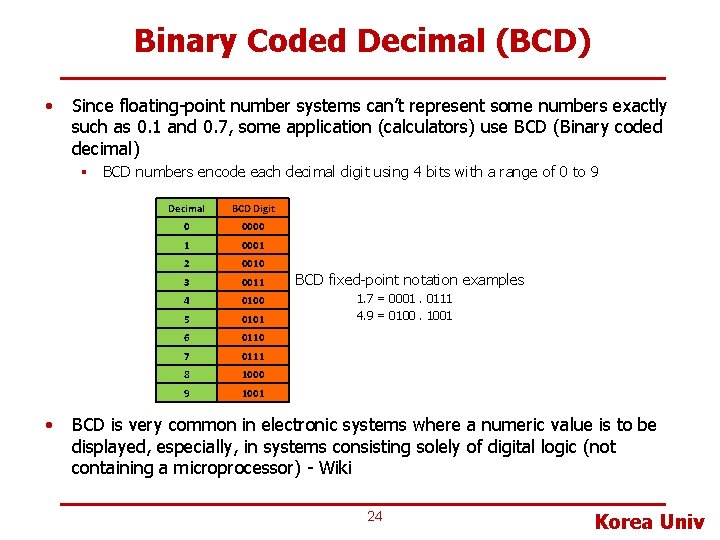 Binary Coded Decimal (BCD)

• Since floating-point number systems can't represent some numbers exactly such as 0.1 and 0.7, some application (calculators) use BCD (Binary coded decimal)

▪ BCD numbers encode each decimal digit using 4 bits with a range of 0 to 9

| Decimal | BCD Digit |
|---|---|
| 0 | 0000 |
| 1 | 0001 |
| 2 | 0010 |
| 3 | 0011 |
| 4 | 0100 |
| 5 | 0101 |
| 6 | 0110 |
| 7 | 0111 |
| 8 | 1000 |
| 9 | 1001 |

BCD fixed-point notation examples

1.7 = 0001 . 0111

4.9 = 0100 . 1001

• BCD is very common in electronic systems where a numeric value is to be displayed, especially, in systems consisting solely of digital logic (not containing a microprocessor) - Wiki

24

Korea Univ